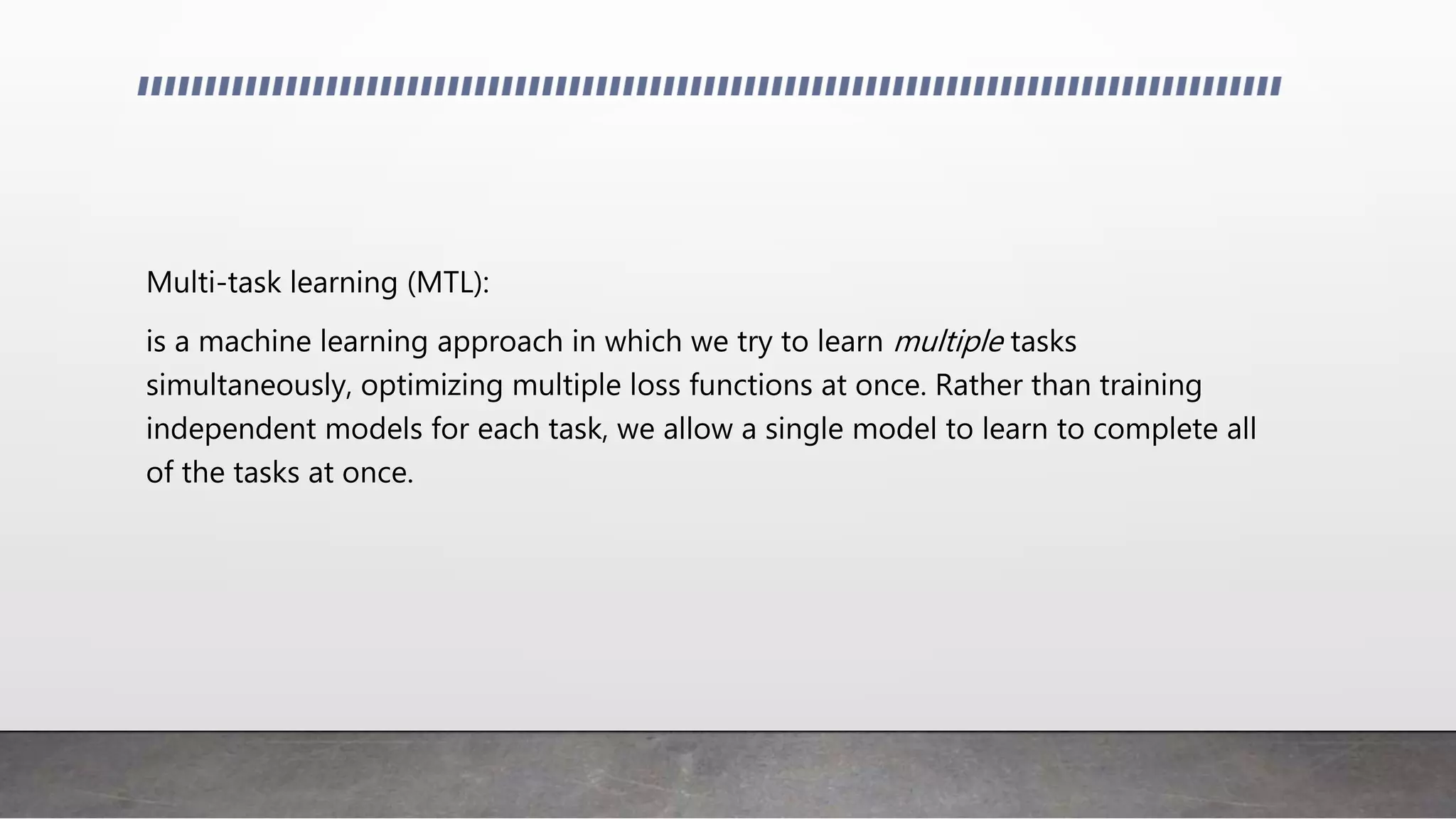 Multi-task learning (MTL):

is a machine learning approach in which we try to learn multiple tasks simultaneously, optimizing multiple loss functions at once. Rather than training independent models for each task, we allow a single model to learn to complete all of the tasks at once.